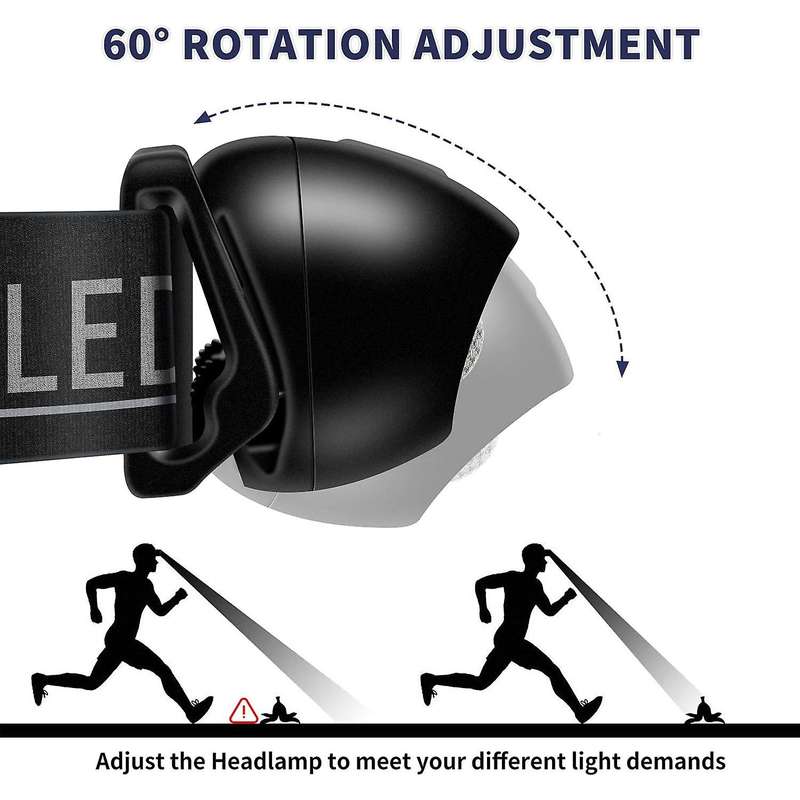 60° ROTATION ADJUSTMENT

LED

Adjust the Headlamp to meet your different light demands